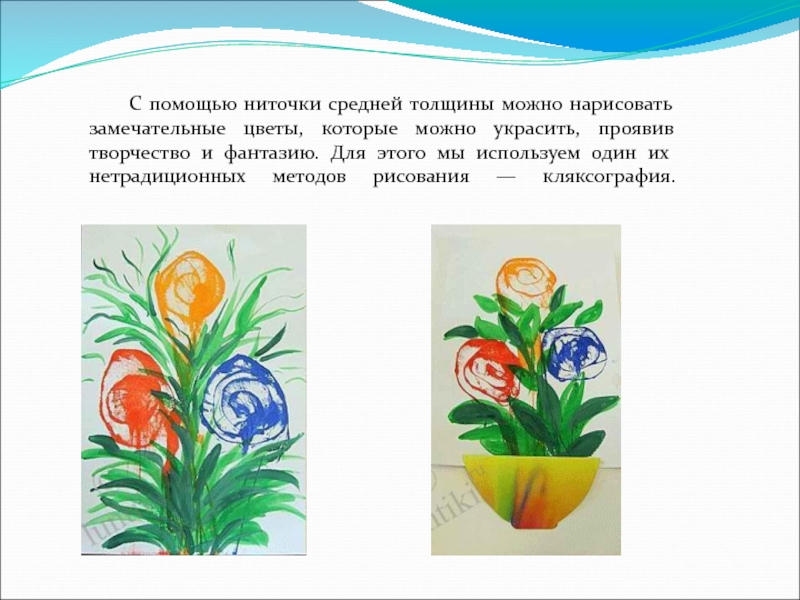 С помощью ниточки средней толщины можно нарисовать замечательные цветы, которые можно украсить, проявив творчество и фантазию. Для этого мы используем один их нетрадиционных методов рисования — кляксография.